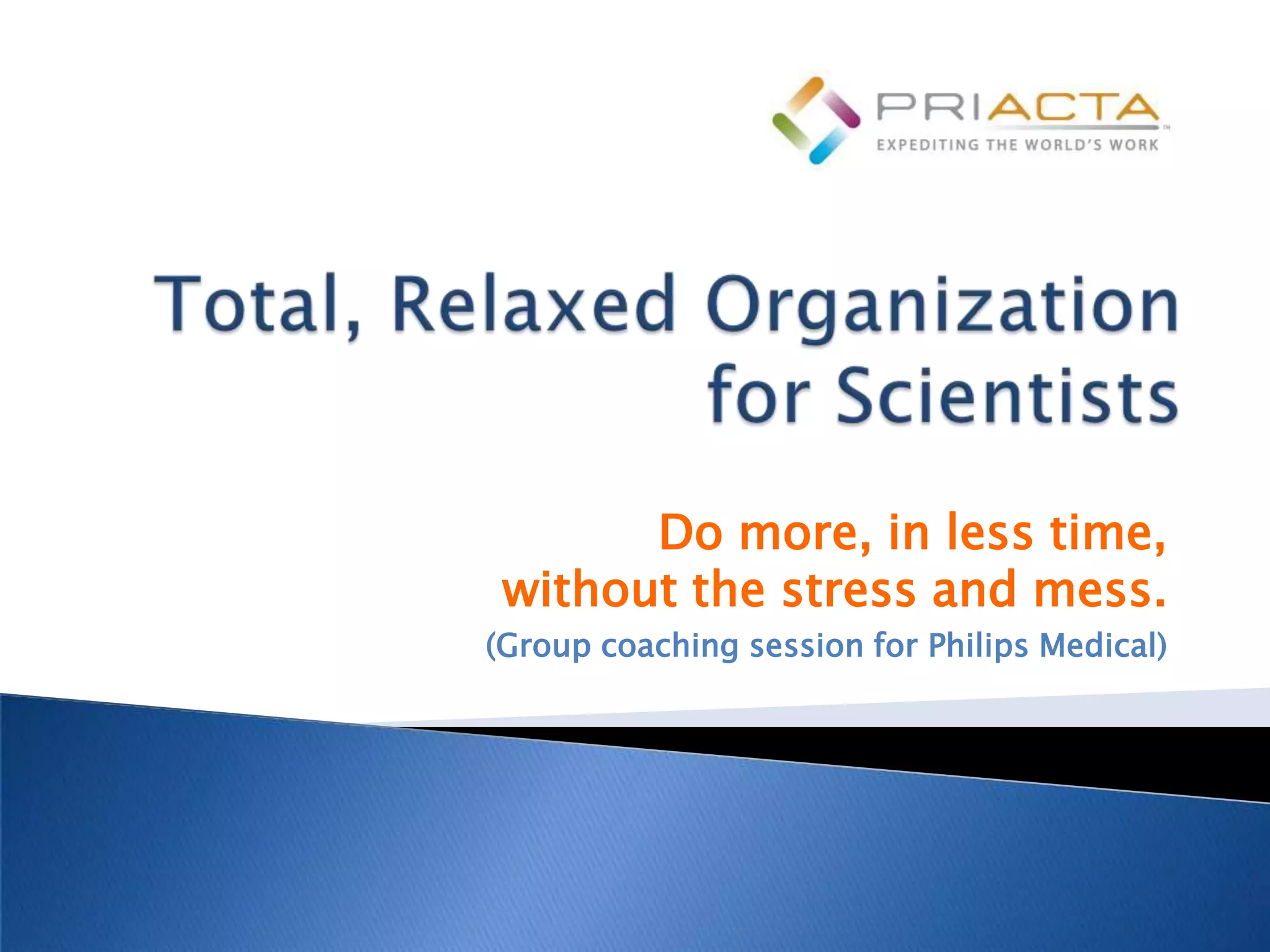 PRIACTA™
EXPEDITING THE WORLD'S WORK

Total, Relaxed Organization for Scientists

Do more, in less time, without the stress and mess.
(Group coaching session for Philips Medical)